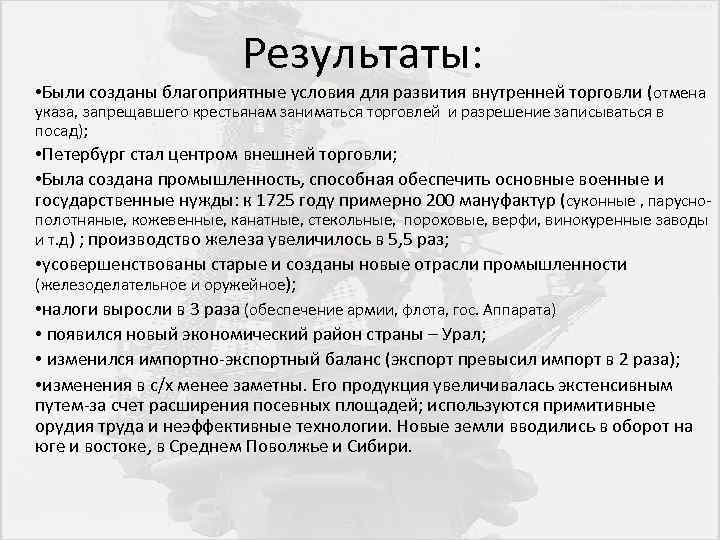 Результаты:

•Были созданы благоприятные условия для развития внутренней торговли (отмена указа, запрещавшего крестьянам заниматься торговлей и разрешение записываться в посад);

•Петербург стал центром внешней торговли;

•Была создана промышленность, способная обеспечить основные военные и государственные нужды: к 1725 году примерно 200 мануфактур (суконные , парусно-полотняные, кожевенные, канатные, стекольные, пороховые, верфи, винокуренные заводы и т.д) ; производство железа увеличилось в 5,5 раз;

•усовершенствованы старые и созданы новые отрасли промышленности (железоделательное и оружейное);

•налоги выросли в 3 раза (обеспечение армии, флота, гос. Аппарата)

• появился новый экономический район страны – Урал;

• изменился импортно-экспортный баланс (экспорт превысил импорт в 2 раза);

•изменения в с/х менее заметны. Его продукция увеличивалась экстенсивным путем-за счет расширения посевных площадей; используются примитивные орудия труда и неэффективные технологии. Новые земли вводились в оборот на юге и востоке, в Среднем Поволжье и Сибири.